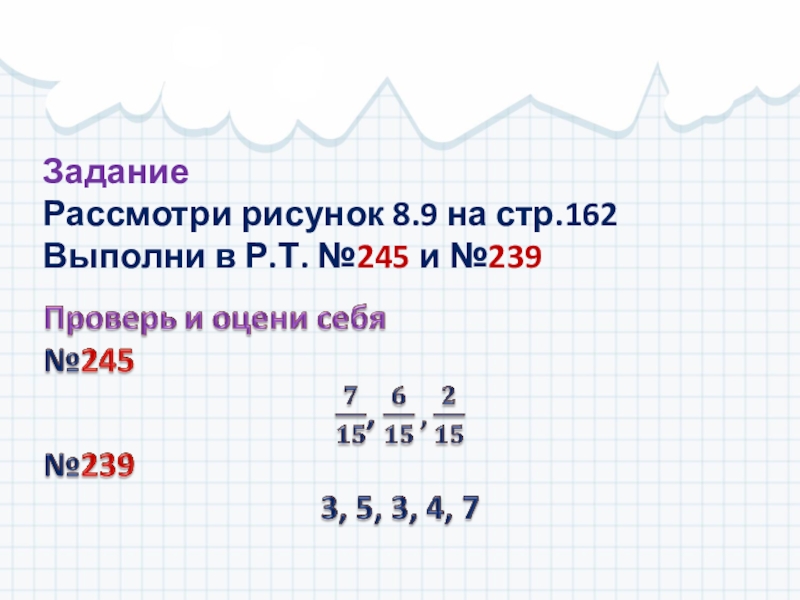 Задание
Рассмотри рисунок 8.9 на стр.162
Выполни в Р.Т. №245 и №239

Проверь и оцени себя
№245

$\frac{7}{15}, \frac{6}{15}, \frac{2}{15}$

№239

3, 5, 3, 4, 7